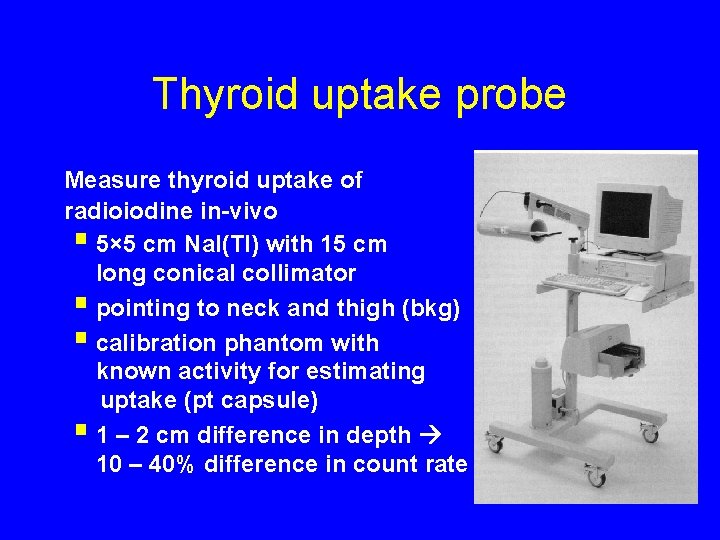 Thyroid uptake probe

Measure thyroid uptake of radioiodine in-vivo

- 5×5 cm NaI(Tl) with 15 cm long conical collimator
- pointing to neck and thigh (bkg)
- calibration phantom with known activity for estimating uptake (pt capsule)
- 1 – 2 cm difference in depth → 10 – 40% difference in count rate